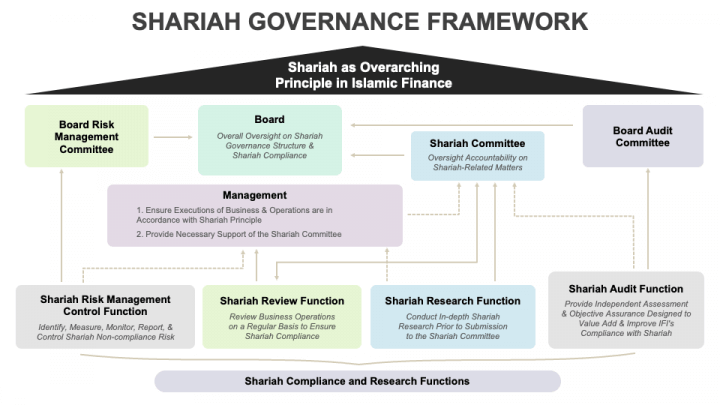 SHARIAH GOVERNANCE FRAMEWORK

Shariah as Overarching Principle in Islamic Finance

Board Risk Management Committee

Board

Overall Oversight on Shariah Governance Structure & Shariah Compliance

Shariah Committee

Oversight Accountability on Shariah-Related Matters

Board Audit Committee

Management

1. Ensure Executions of Business & Operations are in Accordance with Shariah Principle

2. Provide Necessary Support of the Shariah Committee

Shariah Risk Management Control Function

Identify, Measure, Monitor, Report, & Control Shariah Non-compliance Risk

Shariah Review Function

Review Business Operations on a Regular Basis to Ensure Shariah Compliance

Shariah Research Function

Conduct In-depth Shariah Research Prior to Submission to the Shariah Committee

Shariah Audit Function

Provide Independent Assessment & Objective Assurance Designed to Value Add & Improve IFI's Compliance with Shariah

Shariah Compliance and Research Functions